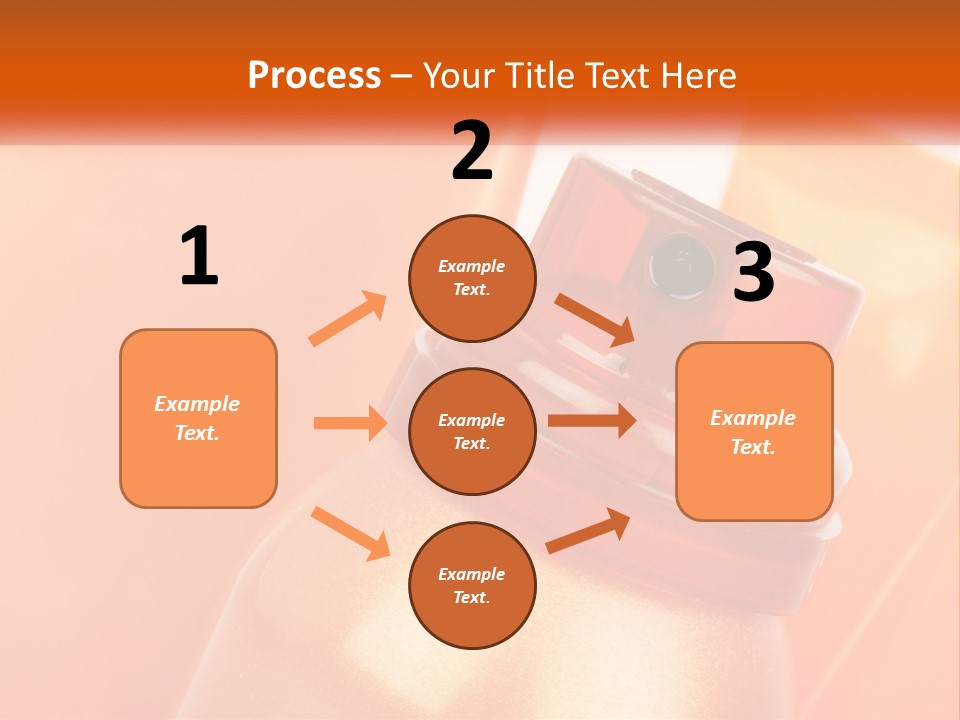 Process – Your Title Text Here

1

Example Text.

2

Example Text.

Example Text.

Example Text.

3

Example Text.